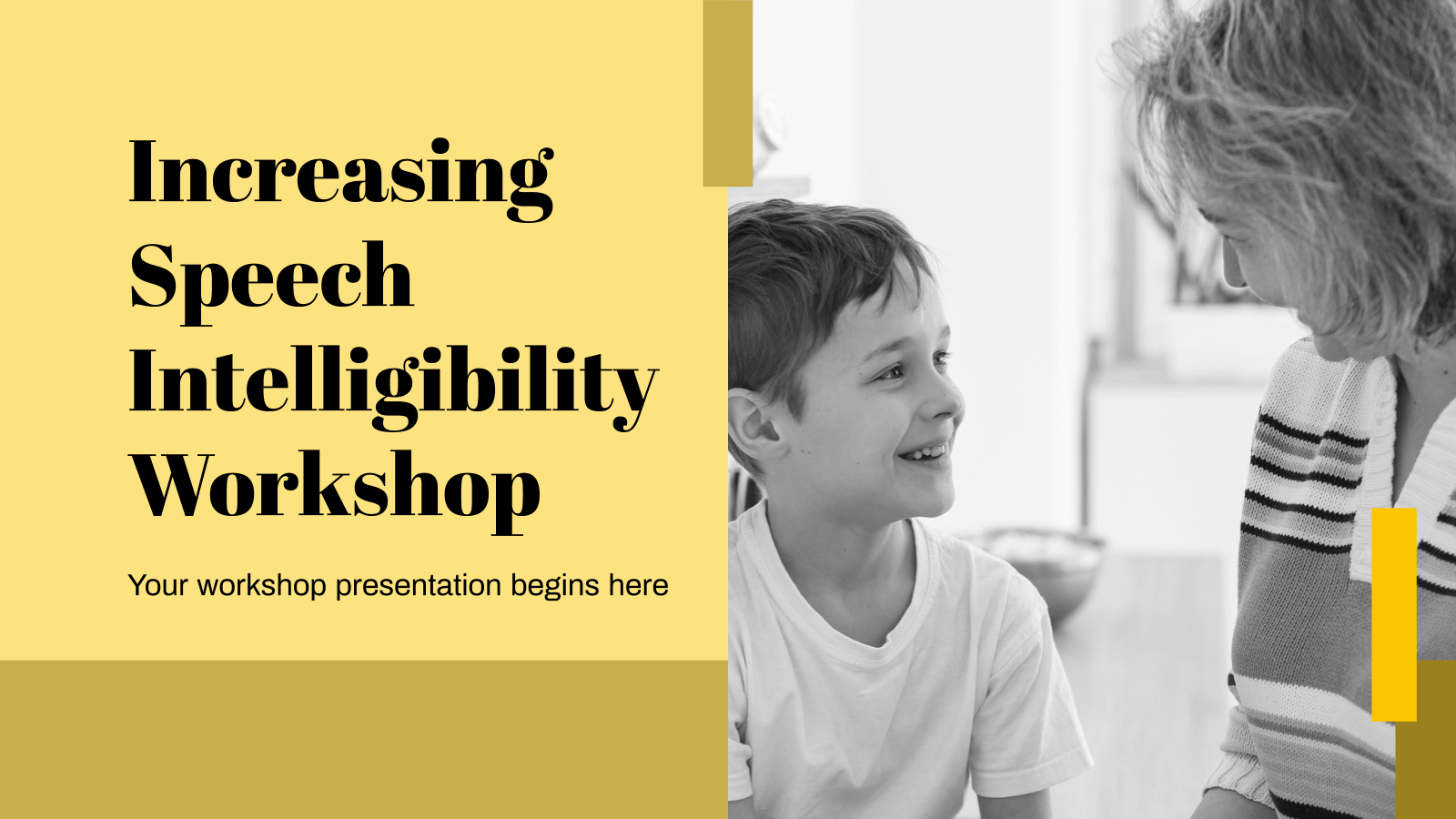 Increasing Speech Intelligibility Workshop

Your workshop presentation begins here